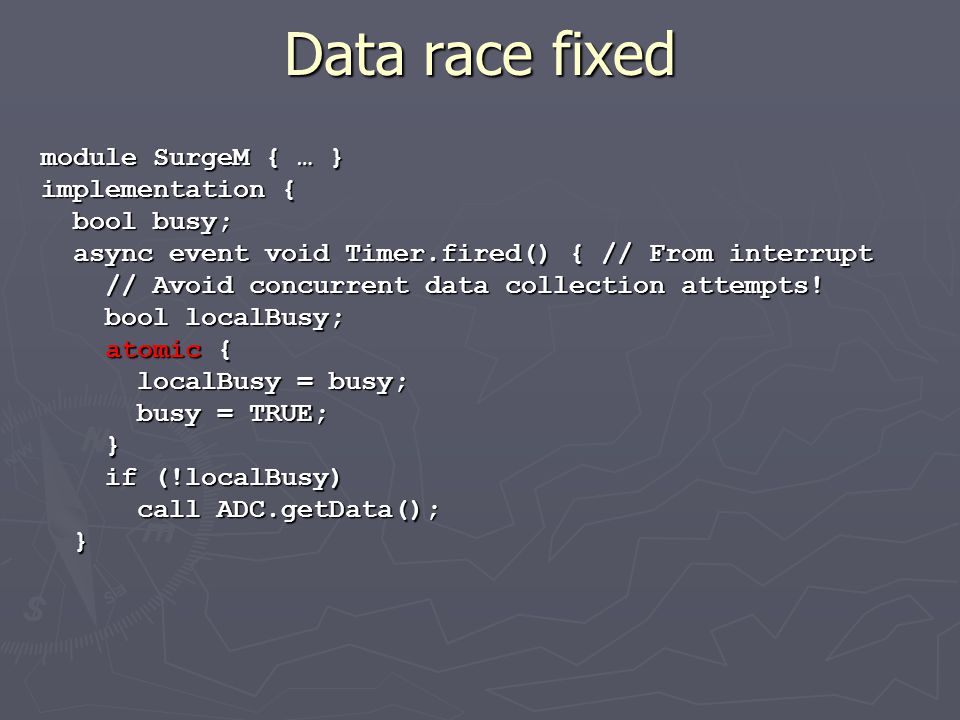 Data race fixed

module SurgeM { … }
implementation {
  bool busy;
  async event void Timer.fired() { // From interrupt
    // Avoid concurrent data collection attempts!
    bool localBusy;
    atomic {
      localBusy = busy;
      busy = TRUE;
    }
    if (!localBusy)
      call ADC.getData();
  }